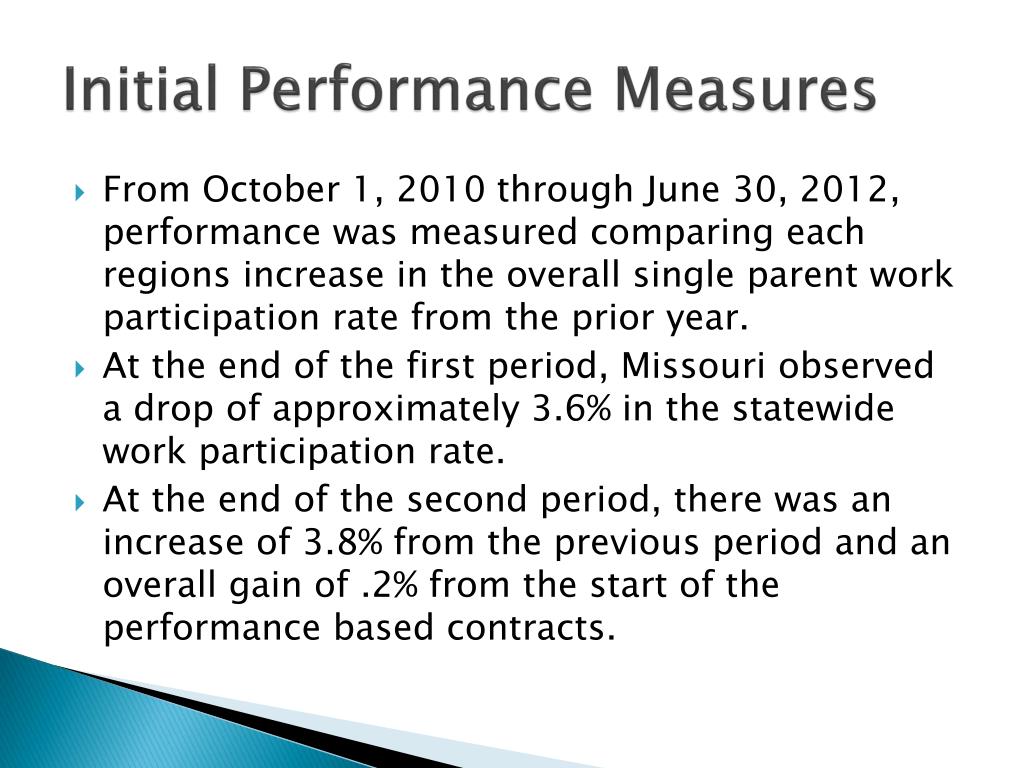 Initial Performance Measures

From October 1, 2010 through June 30, 2012, performance was measured comparing each regions increase in the overall single parent work participation rate from the prior year.

At the end of the first period, Missouri observed a drop of approximately 3.6% in the statewide work participation rate.

At the end of the second period, there was an increase of 3.8% from the previous period and an overall gain of .2% from the start of the performance based contracts.